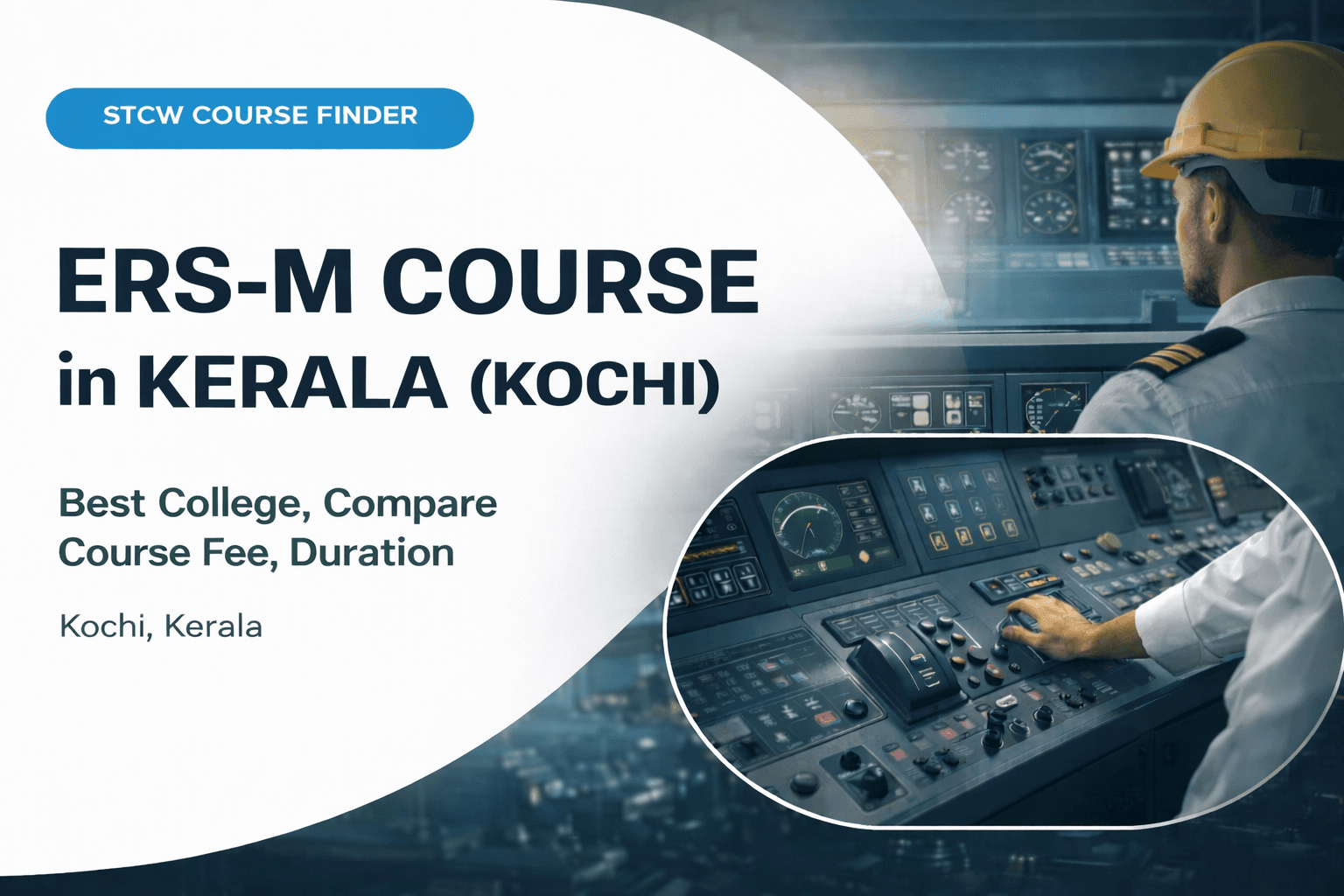 STCW COURSE FINDER

ERS-M COURSE
in KERALA (KOCHI)

Best College, Compare Course Fee, Duration

Kochi, Kerala